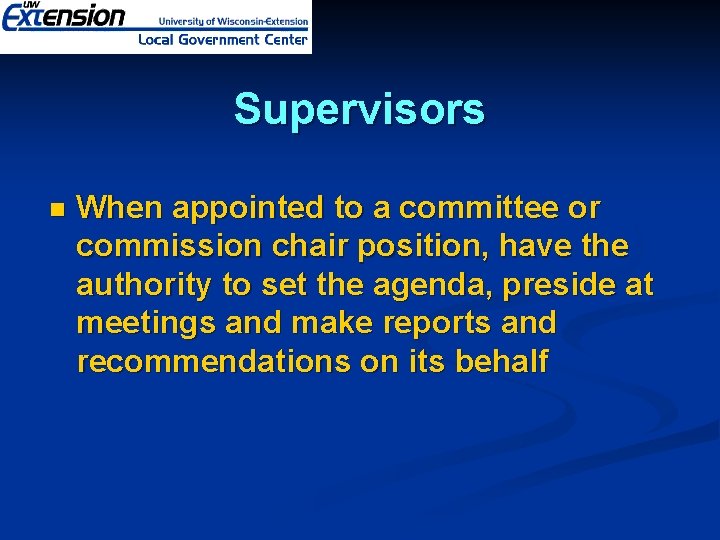 UW Extension University of Wisconsin-Extension Local Government Center

Supervisors

When appointed to a committee or commission chair position, have the authority to set the agenda, preside at meetings and make reports and recommendations on its behalf